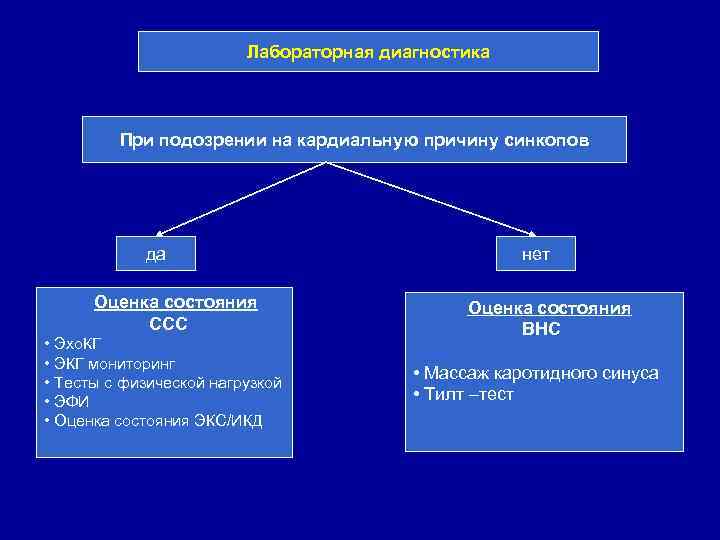 Лабораторная диагностика

При подозрении на кардиальную причину синкопов

да

нет

Оценка состояния ССС

• ЭхоКГ
• ЭКГ мониторинг
• Тесты с физической нагрузкой
• ЭФИ
• Оценка состояния ЭКС/ИКД

Оценка состояния ВНС

• Массаж каротидного синуса
• Тилт –тест